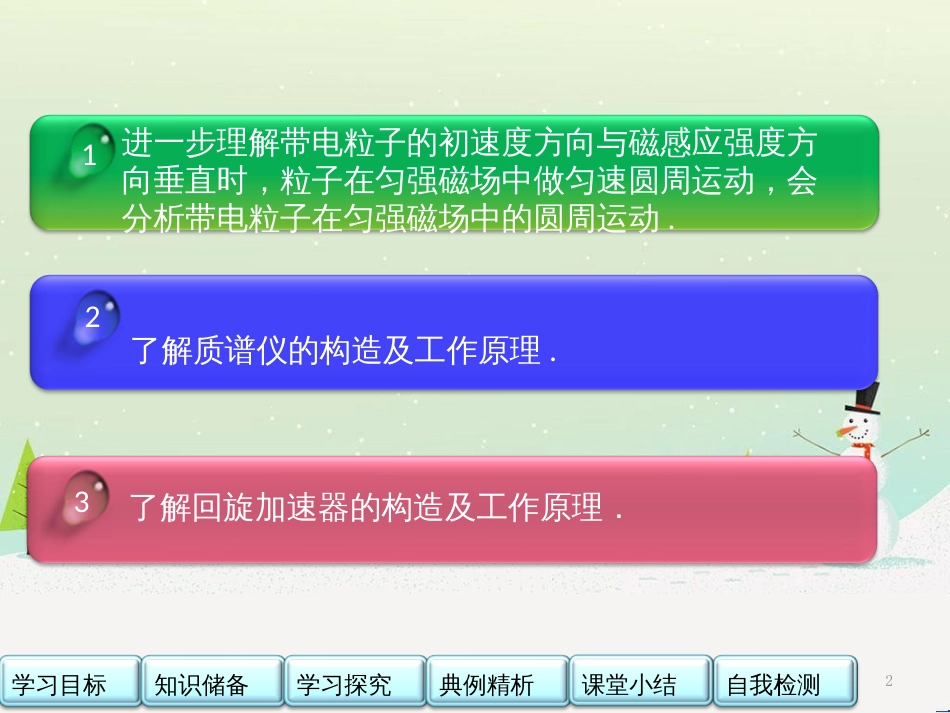 1 进一步理解带电粒子的初速度方向与磁感应强度方向垂直时，粒子在匀强磁场中做匀速圆周运动，会分析带电粒子在匀强磁场中的圆周运动．

2 了解质谱仪的构造及工作原理．

3 了解回旋加速器的构造及工作原理．

学习目标 知识储备 学习探究 典例精析 课堂小结 自我检测

2